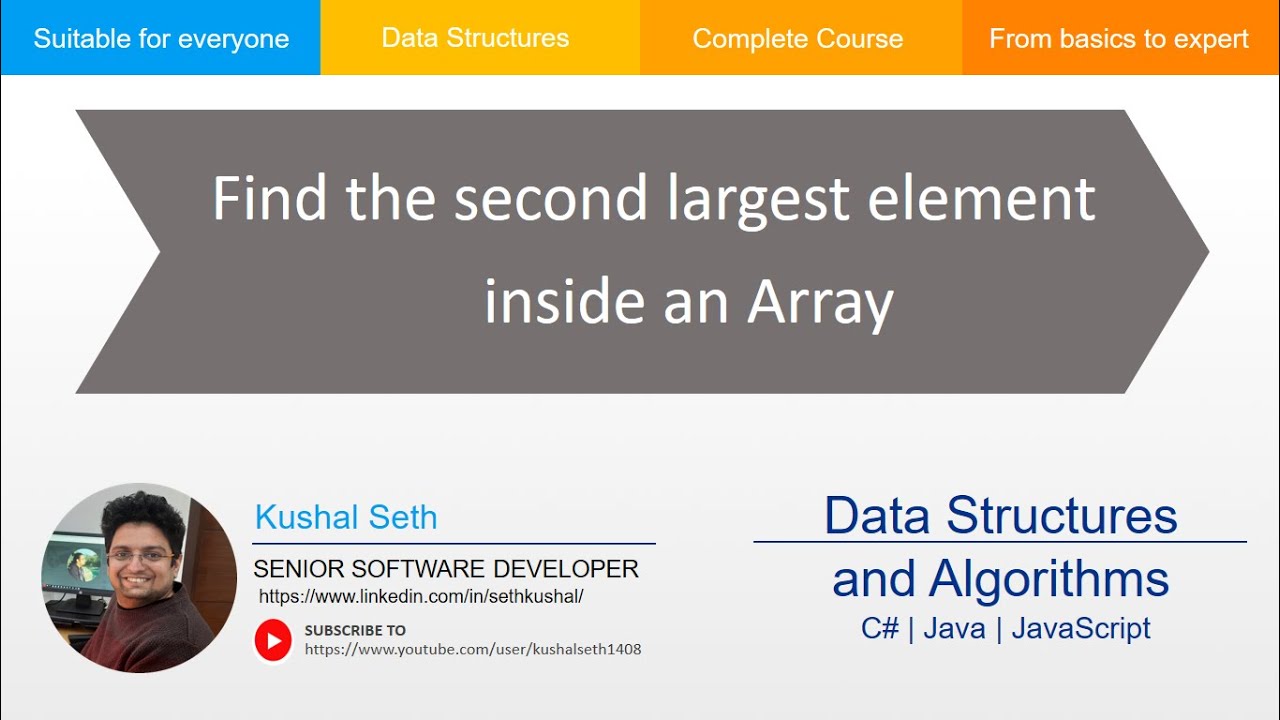 Suitable for everyone
Data Structures
Complete Course
From basics to expert

Find the second largest element inside an Array

Kushal Seth
SENIOR SOFTWARE DEVELOPER
https://www.linkedin.com/in/sethkushal/
SUBSCRIBE TO
https://www.youtube.com/user/kushalseth1408

Data Structures and Algorithms
C# | Java | JavaScript